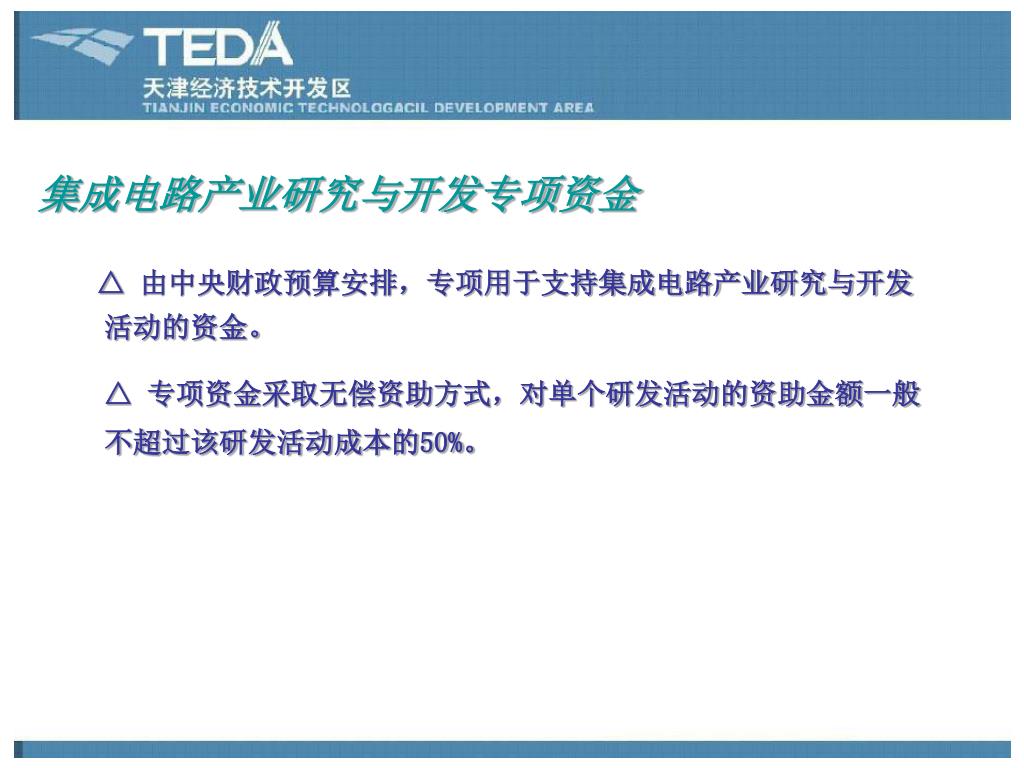 TEDA
天津经济技术开发区
TIANJIN ECONOMIC TECHNOLOGACIL DEVELOPMENT AREA

集成电路产业研究与开发专项资金

△ 由中央财政预算安排，专项用于支持集成电路产业研究与开发活动的资金。

△ 专项资金采取无偿资助方式，对单个研发活动的资助金额一般不超过该研发活动成本的50%。